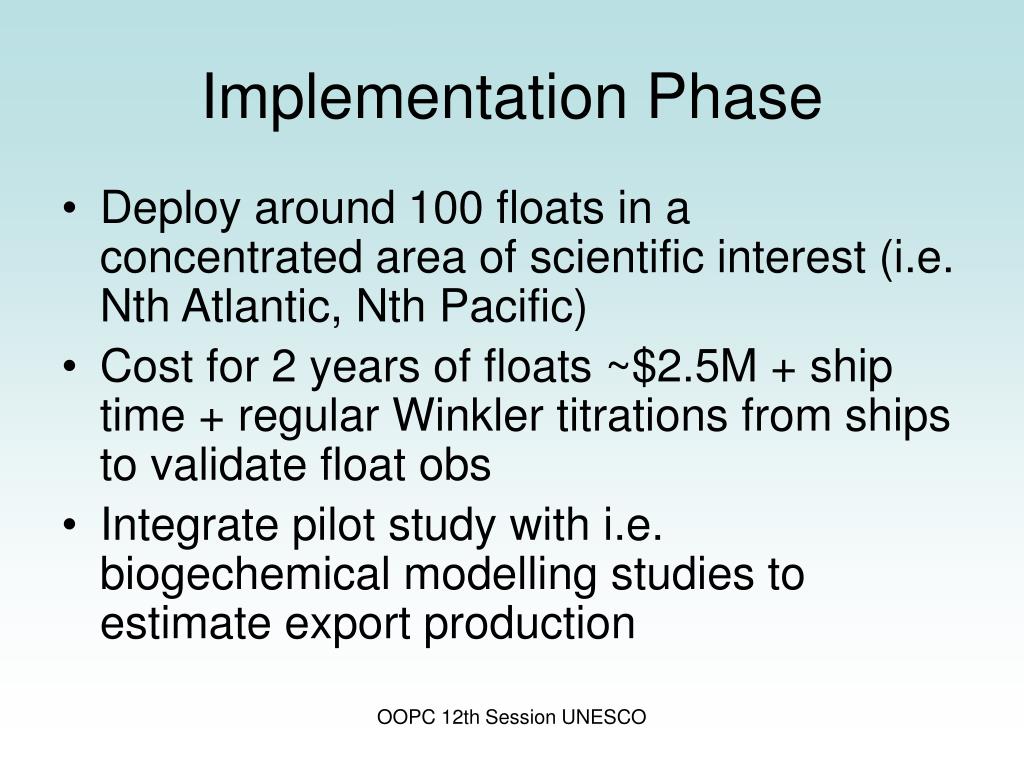 Implementation Phase

• Deploy around 100 floats in a concentrated area of scientific interest (i.e. Nth Atlantic, Nth Pacific)
• Cost for 2 years of floats ~\$2.5M + ship time + regular Winkler titrations from ships to validate float obs
• Integrate pilot study with i.e. biogechemical modelling studies to estimate export production

OOPC 12th Session UNESCO